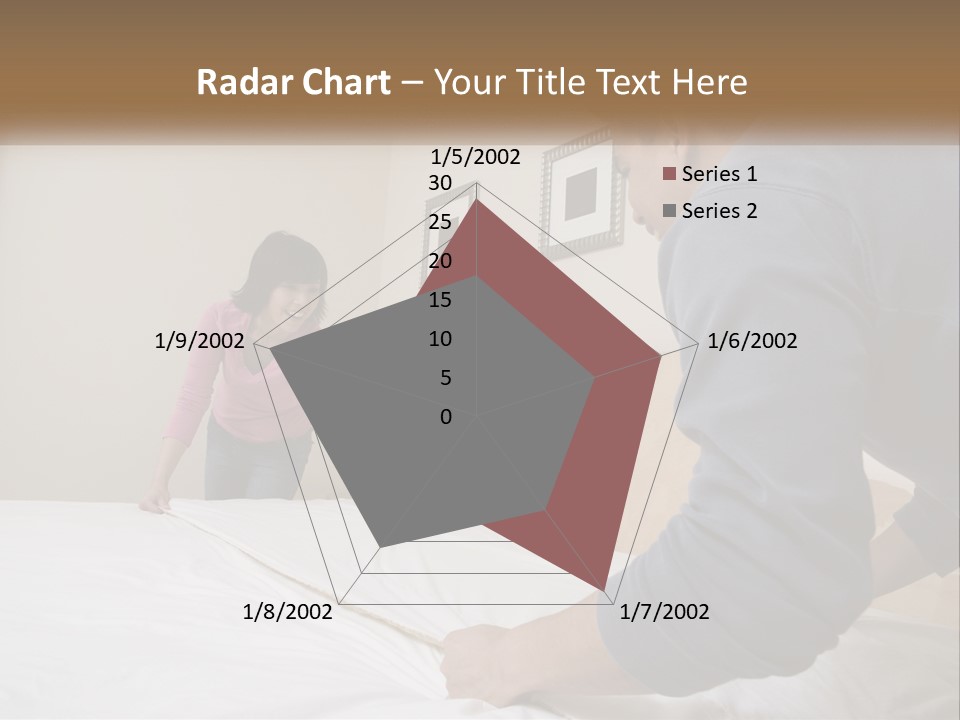 Radar Chart – Your Title Text Here

1/5/2002
30
25
20
15
10
5
0
1/6/2002
1/7/2002
1/8/2002
1/9/2002

Series 1
Series 2